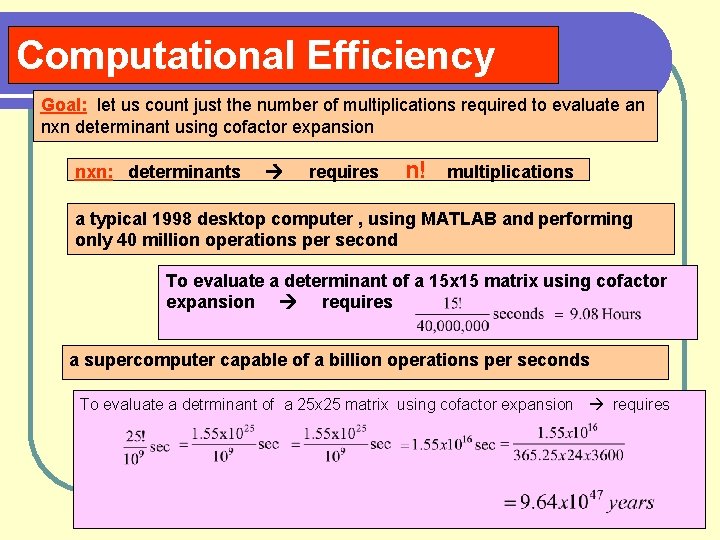 Computational Efficiency

Goal: let us count just the number of multiplications required to evaluate an nxn determinant using cofactor expansion

nxn: determinants → requires n! multiplications

a typical 1998 desktop computer , using MATLAB and performing only 40 million operations per second

To evaluate a determinant of a 15x15 matrix using cofactor expansion → requires $\frac{15!}{40,000,000}$ seconds $= 9.08$ Hours

a supercomputer capable of a billion operations per seconds

To evaluate a detrminant of a 25x25 matrix using cofactor expansion → requires

$\frac{25!}{10^9}$ sec $= \frac{1.55x10^{25}}{10^9}$ sec $= \frac{1.55x10^{25}}{10^9}$ sec $= 1.55x10^{16}$ sec $= \frac{1.55x10^{16}}{365.25x24x3600}$

$= 9.64x10^{47}$ years